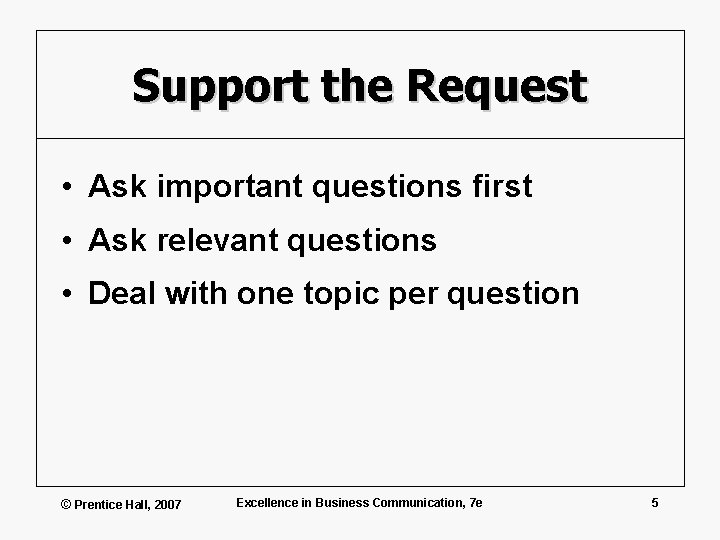 Support the Request

• Ask important questions first
• Ask relevant questions
• Deal with one topic per question

© Prentice Hall, 2007 Excellence in Business Communication, 7e 5